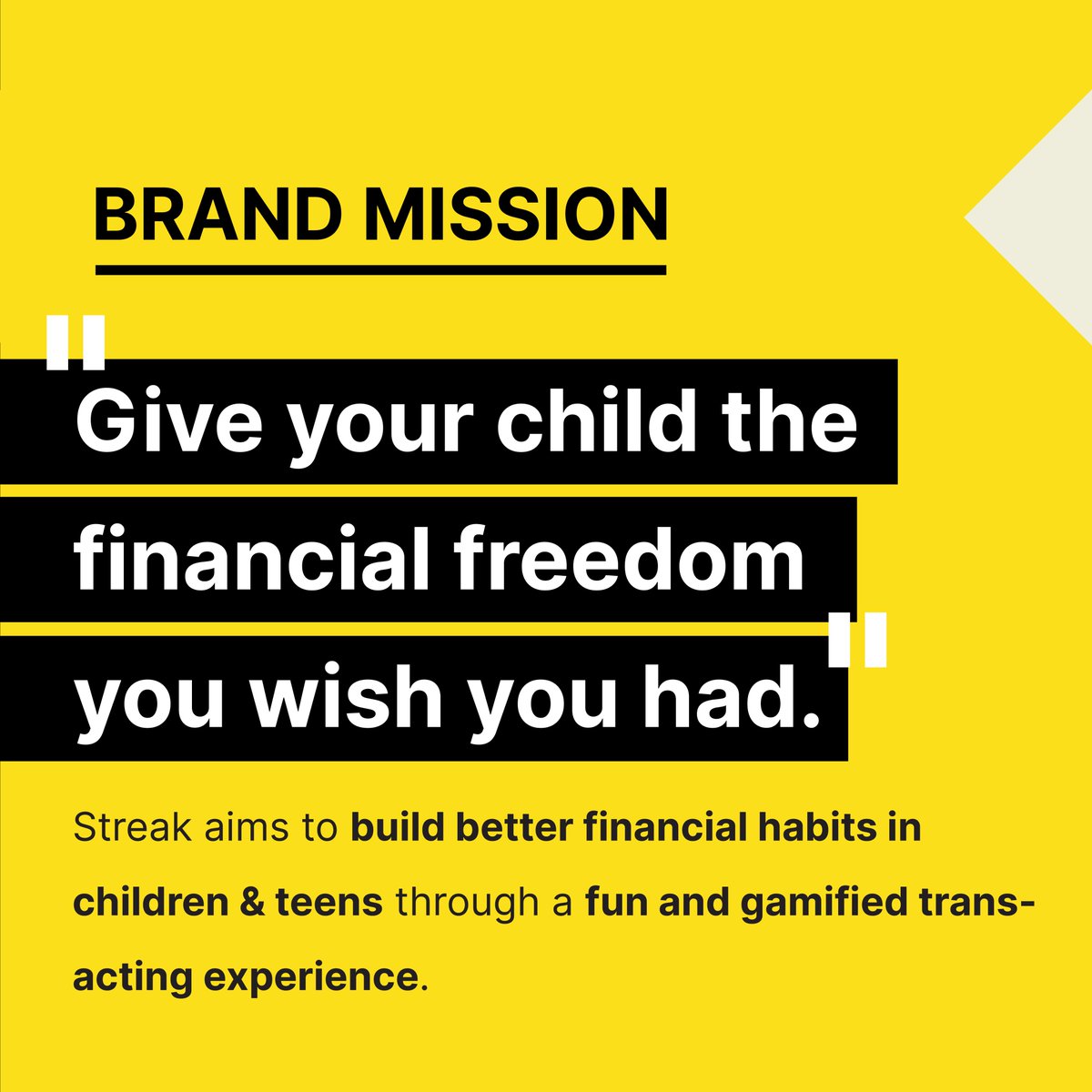 BRAND MISSION

"Give your child the financial freedom you wish you had."

Streak aims to build better financial habits in children & teens through a fun and gamified transacting experience.